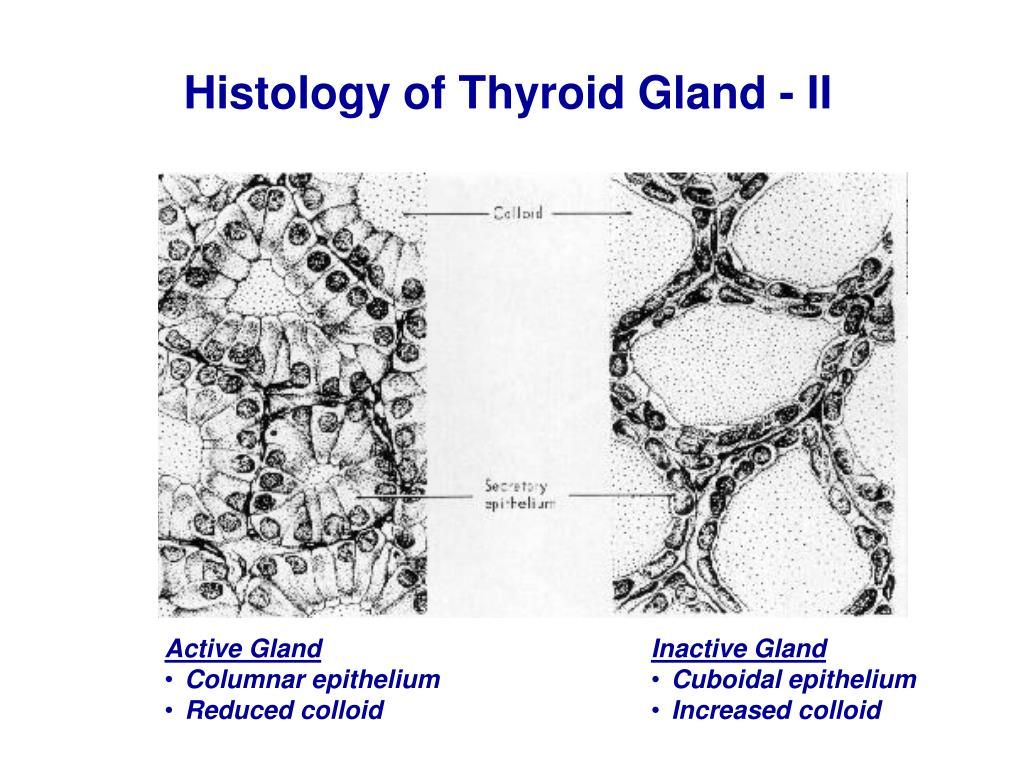 Histology of Thyroid Gland - II

Colloid

Secretory epithelium

Active Gland
• Columnar epithelium
• Reduced colloid

Inactive Gland
• Cuboidal epithelium
• Increased colloid